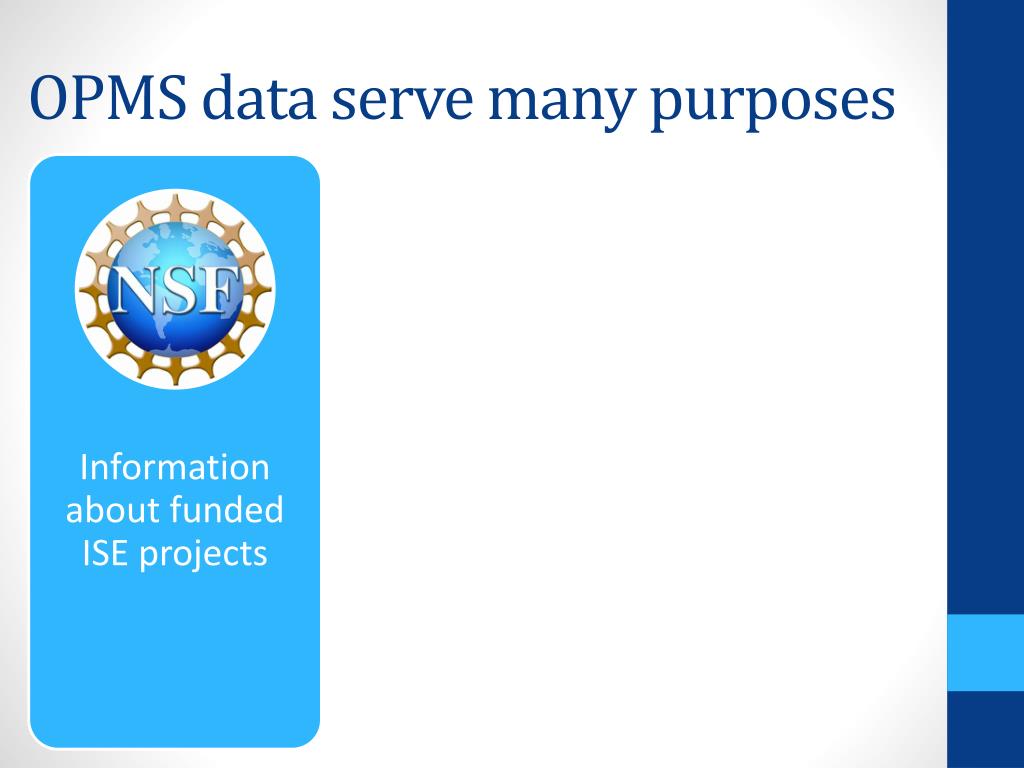 OPMS data serve many purposes

NSF

Information about funded ISE projects